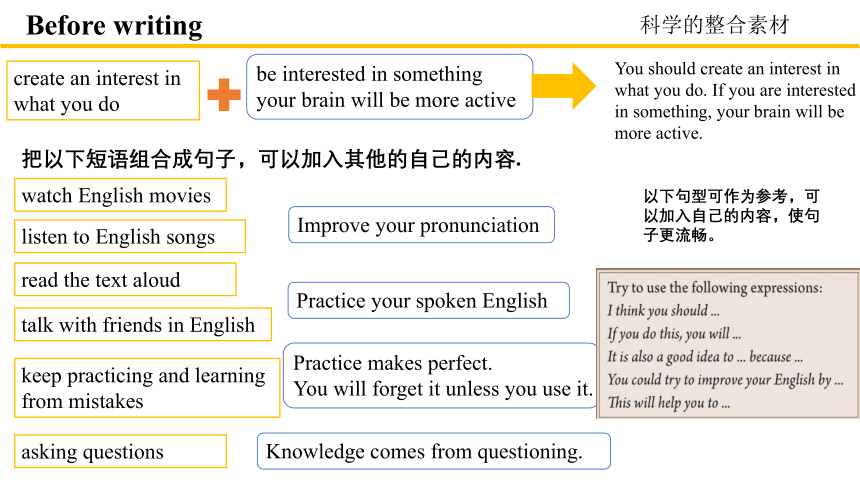 Before writing

科学的整合素材

create an interest in what you do

be interested in something your brain will be more active

You should create an interest in what you do. If you are interested in something, your brain will be more active.

把以下短语组合成句子，可以加入其他的自己的内容.

watch English movies

listen to English songs

read the text aloud

talk with friends in English

keep practicing and learning from mistakes

asking questions

Improve your pronunciation

Practice your spoken English

Practice makes perfect.
You will forget it unless you use it.

Knowledge comes from questioning.

以下句型可作为参考，可以加入自己的内容，使句子更流畅。

Try to use the following expressions:
I think you should ...
If you do this, you will ...
It is also a good idea to ... because ...
You could try to improve your English by ...
This will help you to ...